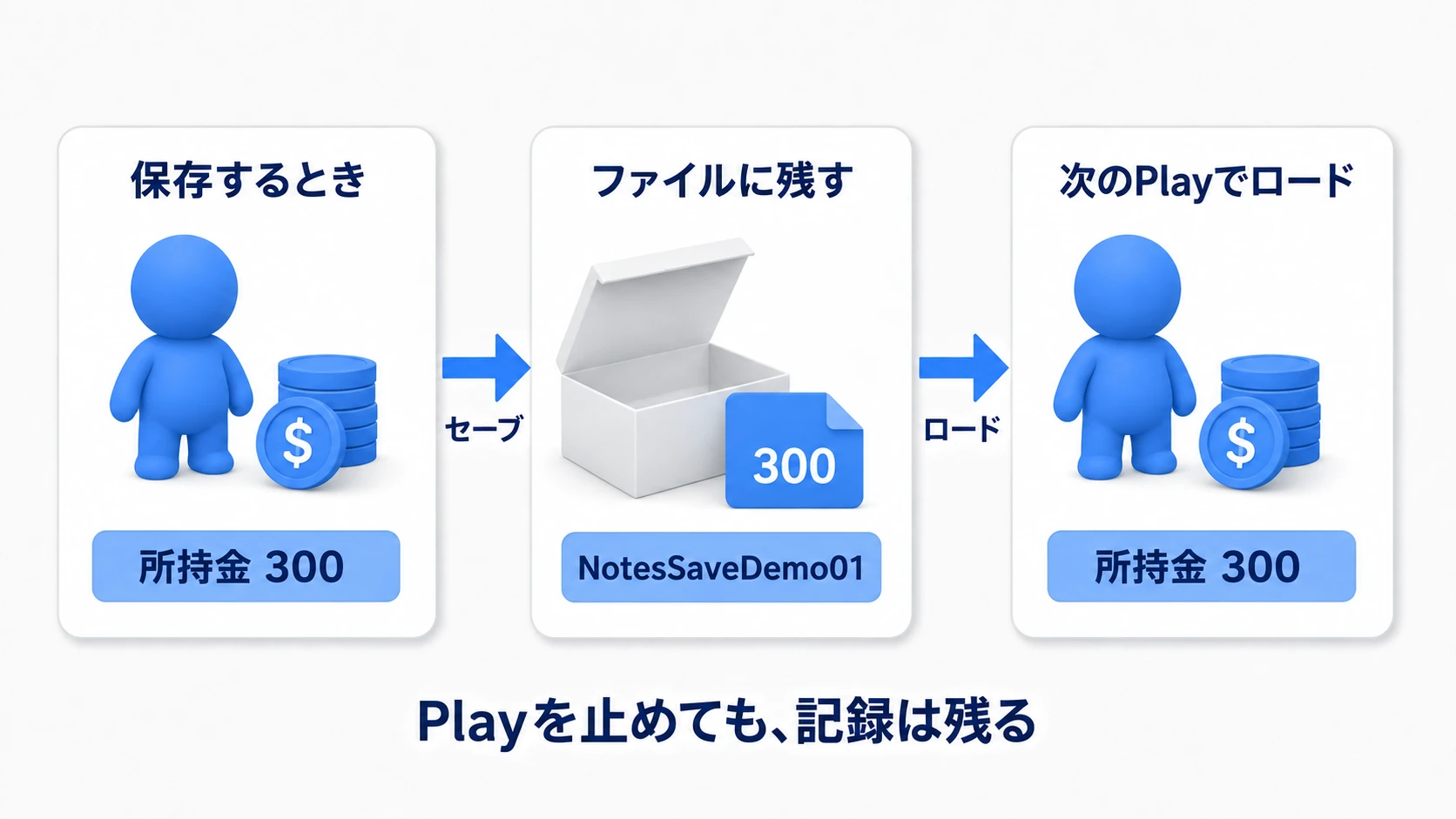 保存するとき

$

所持金 300

セーブ

ファイルに残す

300

NotesSaveDemo01

ロード

次のPlayでロード

$

所持金 300

Playを止めても、記録は残る